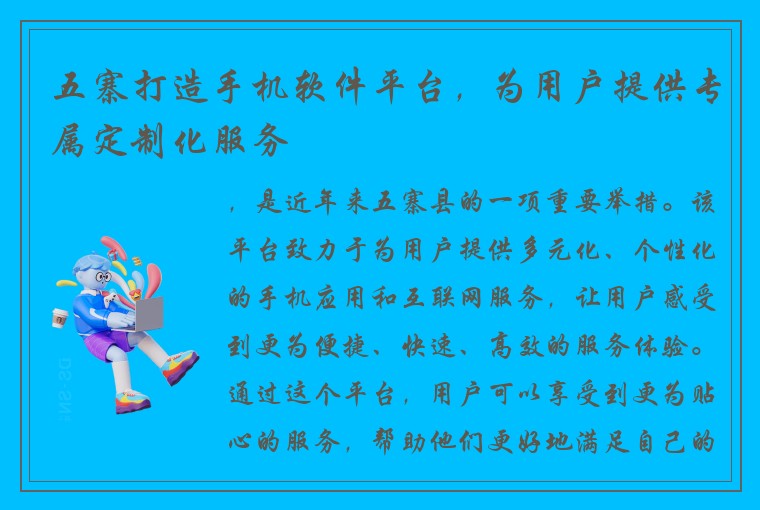 五寨打造手机软件平台，为用户提供专属定制化服务

，是近年来五寨县的一项重要举措。该平台致力于为用户提供多元化、个性化的手机应用和互联网服务，让用户感受到更为便捷、快速、高效的服务体验。通过这个平台，用户可以享受到更为贴心的服务，帮助他们更好地满足自己的